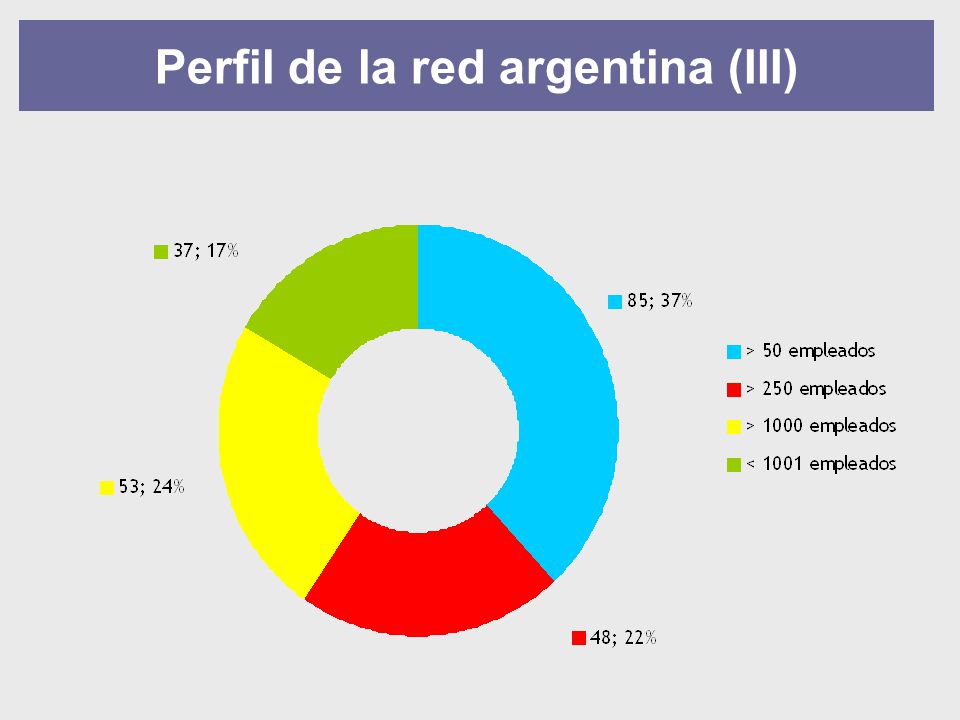 Perfil de la red argentina (III)

37; 17%

85; 37%

53; 24%

48; 22%

> 50 empleados

> 250 empleados

> 1000 empleados

< 1001 empleados